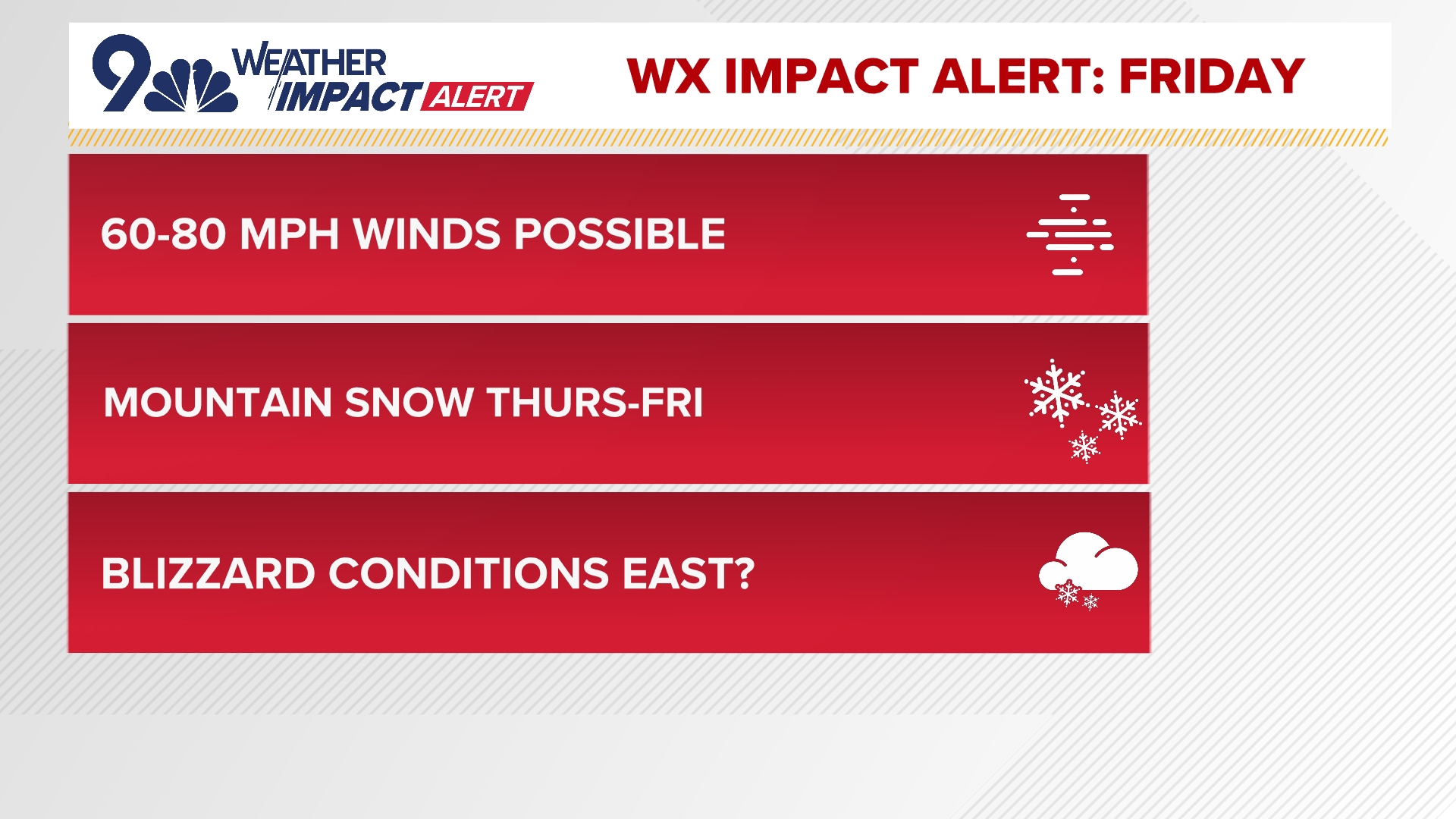 9 WEATHER IMPACT ALERT

WX IMPACT ALERT: FRIDAY

60-80 MPH WINDS POSSIBLE

MOUNTAIN SNOW THURS-FRI

BLIZZARD CONDITIONS EAST?